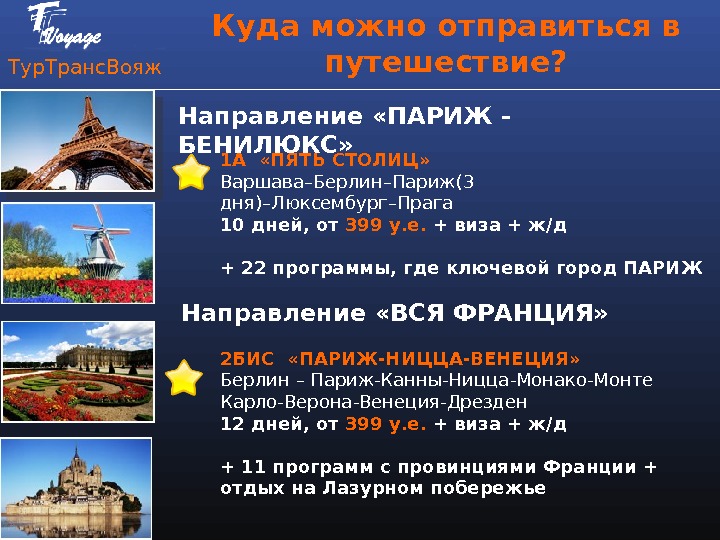 TT Voyage
ТурТрансВояж

Куда можно отправиться в путешествие?

Направление «ПАРИЖ - БЕНИЛЮКС»

1А «ПЯТЬ СТОЛИЦ»
Варшава–Берлин–Париж(3 дня)–Люксембург–Прага
10 дней, от 399 у.е. + виза + ж/д

+ 22 программы, где ключевой город ПАРИЖ

Направление «ВСЯ ФРАНЦИЯ»

2БИС «ПАРИЖ-НИЦЦА-ВЕНЕЦИЯ»
Берлин – Париж-Канны-Ницца-Монако-Монте Карло-Верона-Венеция-Дрезден
12 дней, от 399 у.е. + виза + ж/д

+ 11 программ с провинциями Франции + отдых на Лазурном побережье